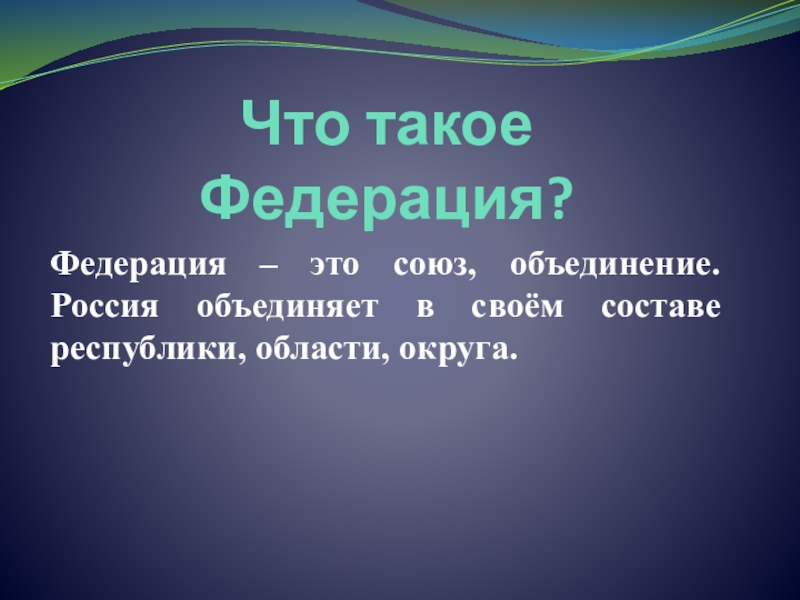 Что такое Федерация?

Федерация – это союз, объединение. Россия объединяет в своём составе республики, области, округа.